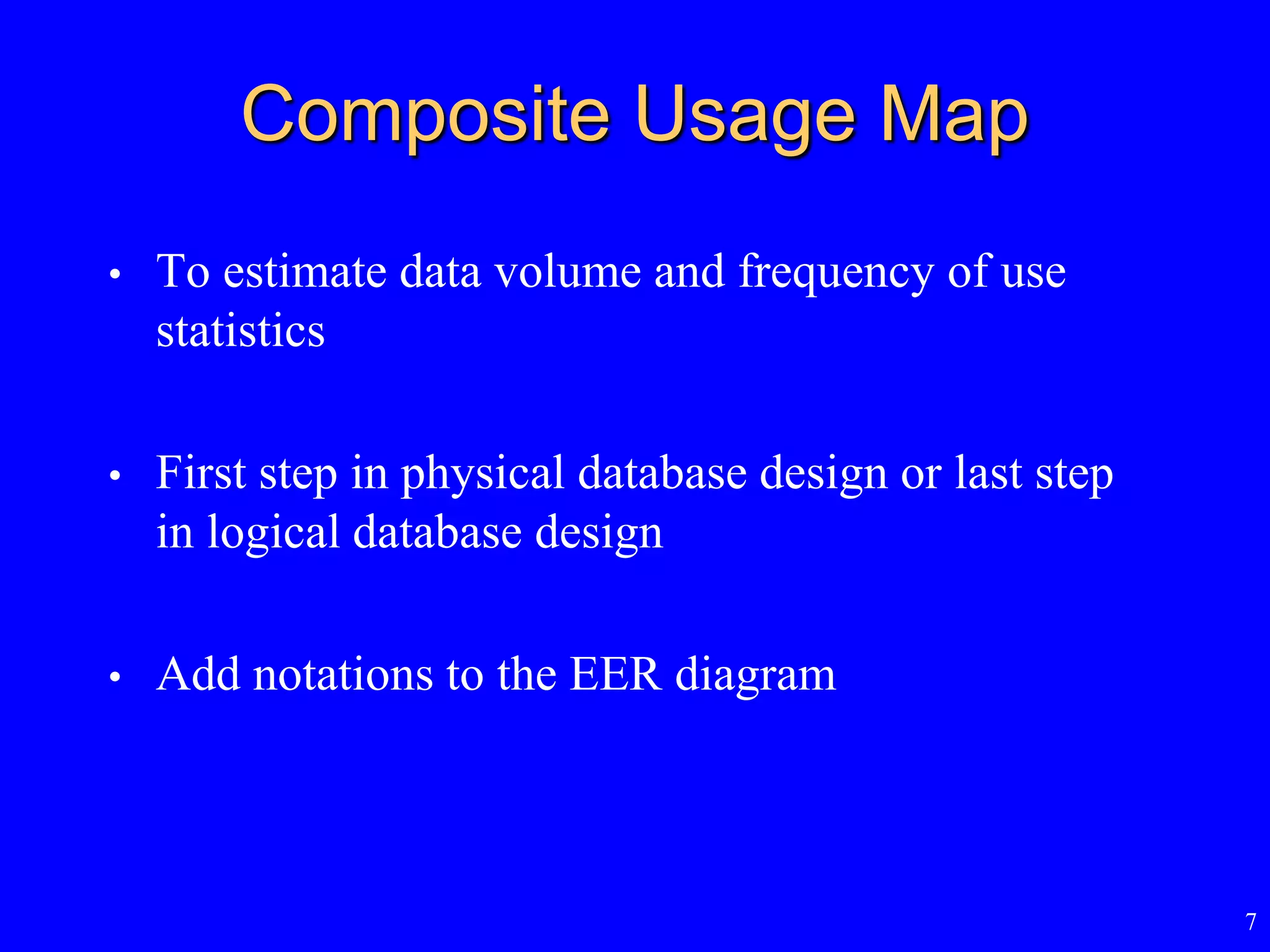 Composite Usage Map

• To estimate data volume and frequency of use statistics

• First step in physical database design or last step in logical database design

• Add notations to the EER diagram

7